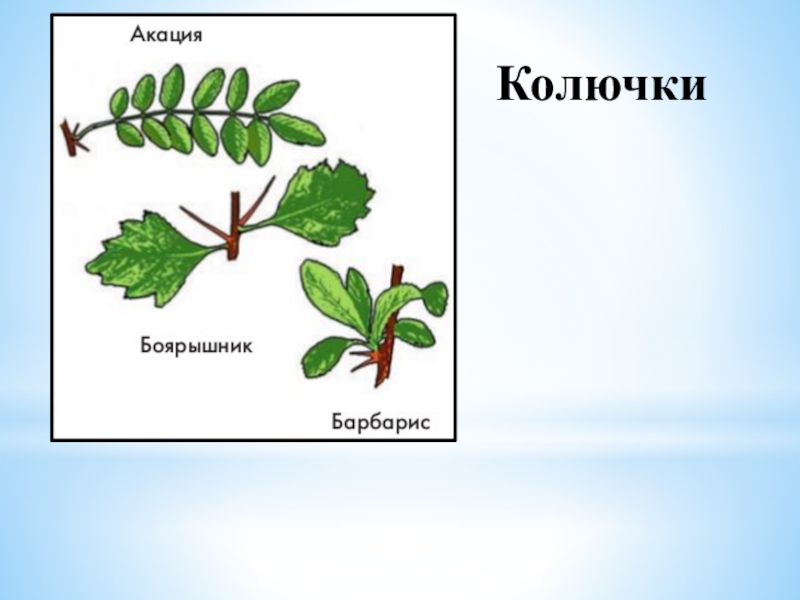 Акация

Боярышник

Барбарис

Колючки